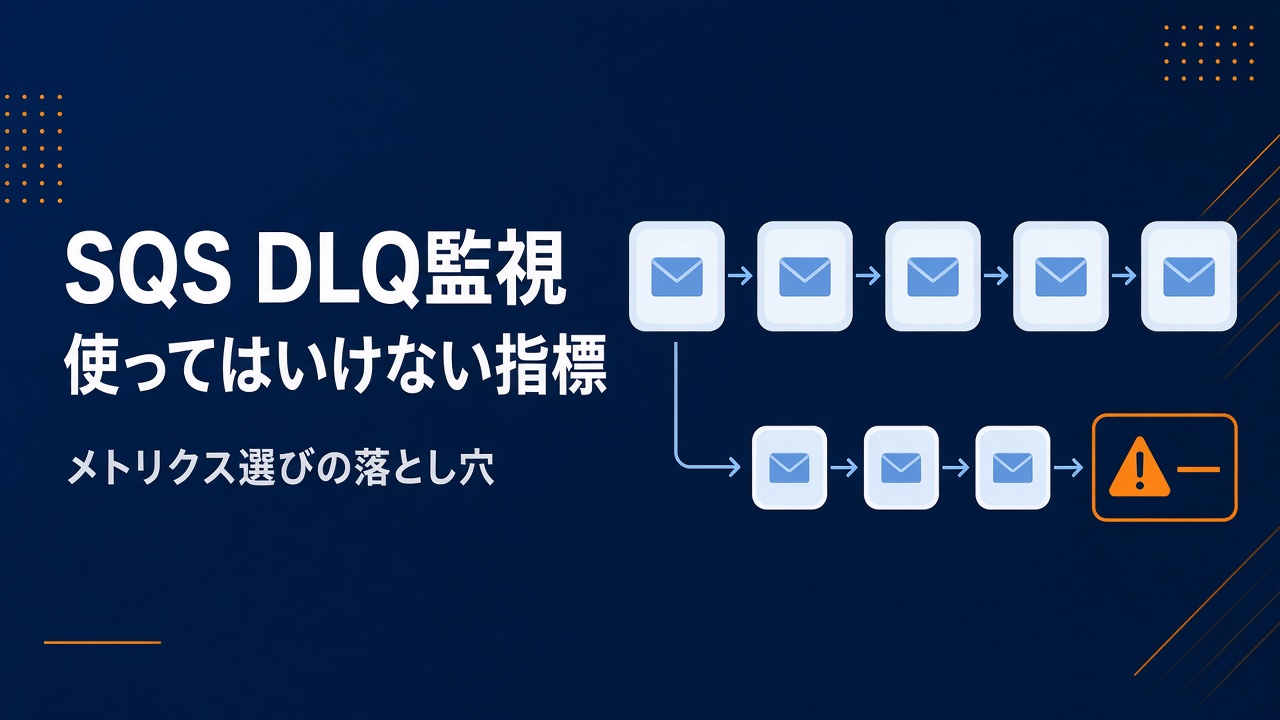 SQS DLQ監視
使ってはいけない指標

メトリクス選びの落とし穴